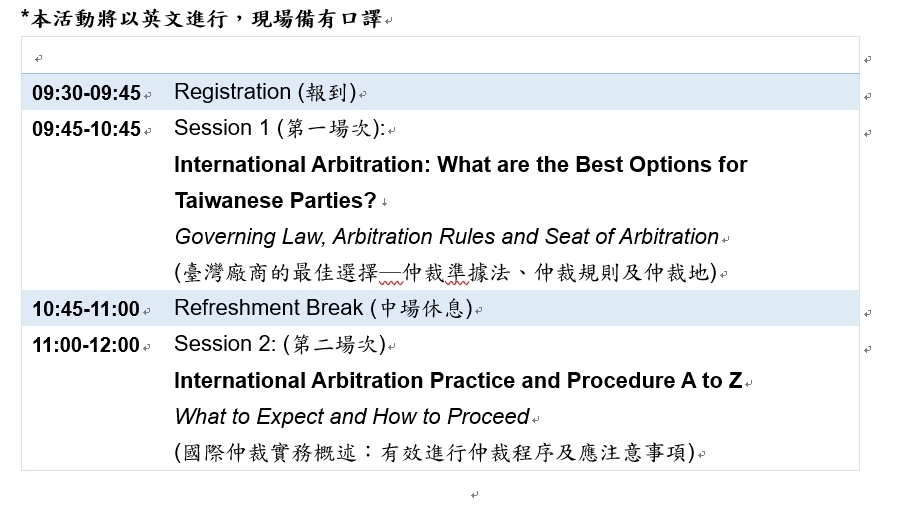 *本活動將以英文進行，現場備有口譯

| | |
|---|---|
| 09:30-09:45 | Registration (報到) |
| 09:45-10:45 | Session 1 (第一場次): **International Arbitration: What are the Best Options for Taiwanese Parties?** *Governing Law, Arbitration Rules and Seat of Arbitration* (臺灣廠商的最佳選擇—仲裁準據法、仲裁規則及仲裁地) |
| 10:45-11:00 | Refreshment Break (中場休息) |
| 11:00-12:00 | Session 2: (第二場次) **International Arbitration Practice and Procedure A to Z** *What to Expect and How to Proceed* (國際仲裁實務概述：有效進行仲裁程序及應注意事項) |